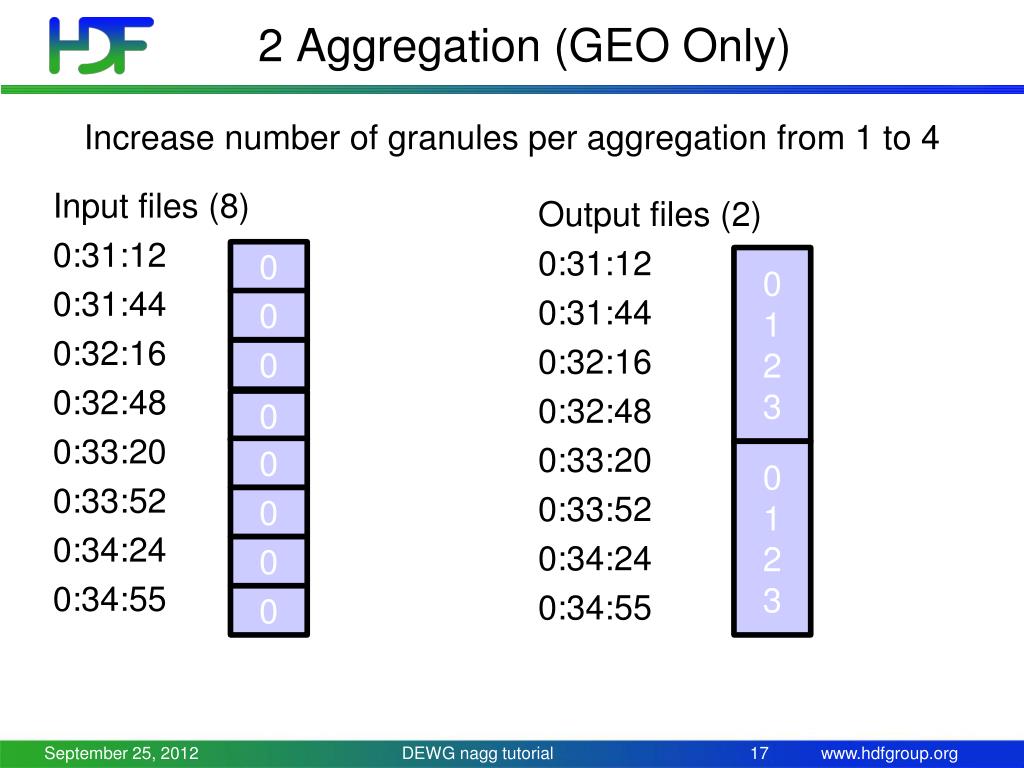 HDF

2 Aggregation (GEO Only)

Increase number of granules per aggregation from 1 to 4

Input files (8)
0:31:12
0:31:44
0:32:16
0:32:48
0:33:20
0:33:52
0:34:24
0:34:55

0
0
0
0
0
0
0
0

Output files (2)
0:31:12
0:31:44
0:32:16
0:32:48
0:33:20
0:33:52
0:34:24
0:34:55

0
1
2
3

0
1
2
3

September 25, 2012 DEWG nagg tutorial 17 www.hdfgroup.org